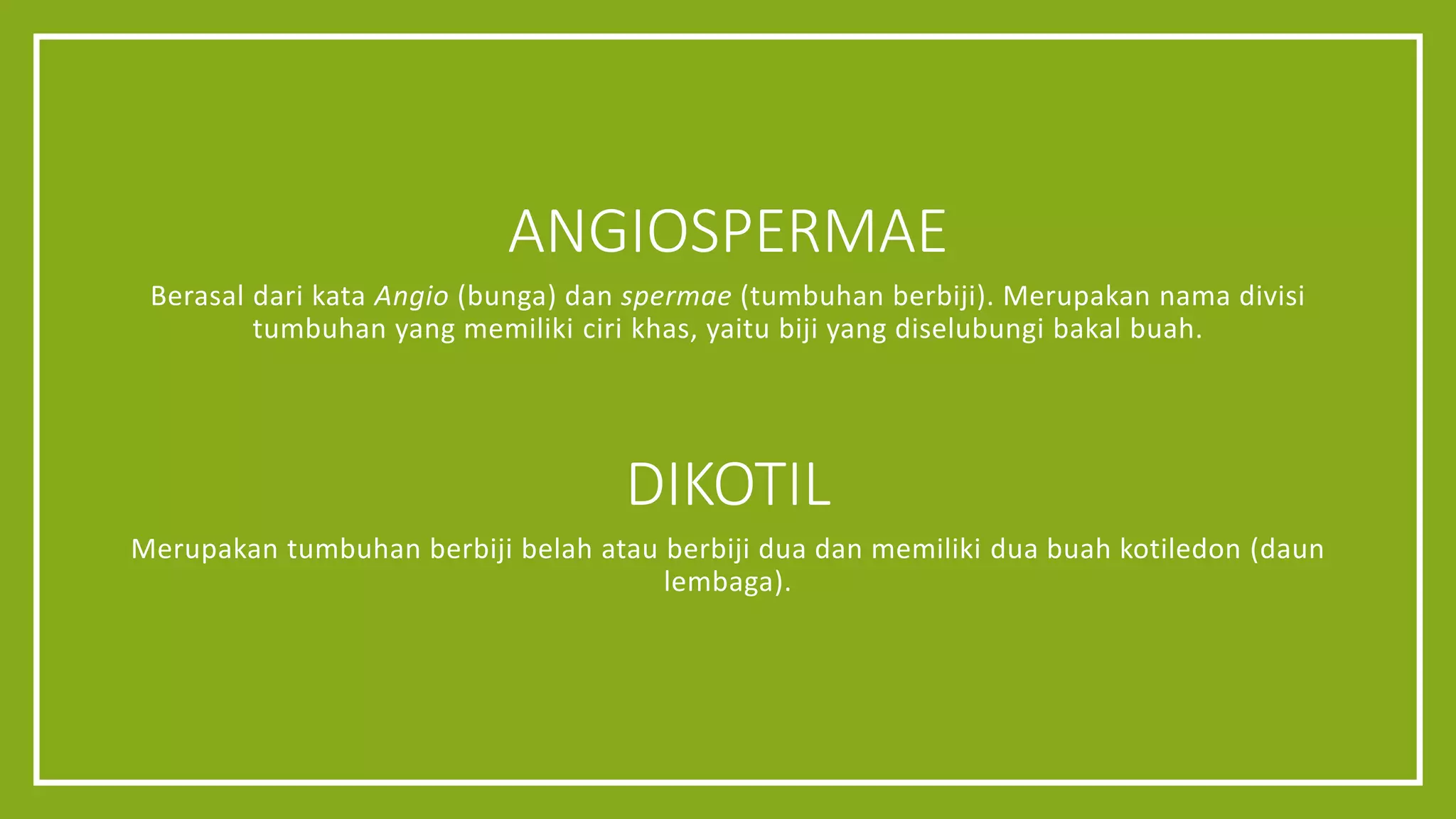 ANGIOSPERMAE

Berasal dari kata Angio (bunga) dan spermae (tumbuhan berbiji). Merupakan nama divisi tumbuhan yang memiliki ciri khas, yaitu biji yang diselubungi bakal buah.

DIKOTIL

Merupakan tumbuhan berbiji belah atau berbiji dua dan memiliki dua buah kotiledon (daun lembaga).